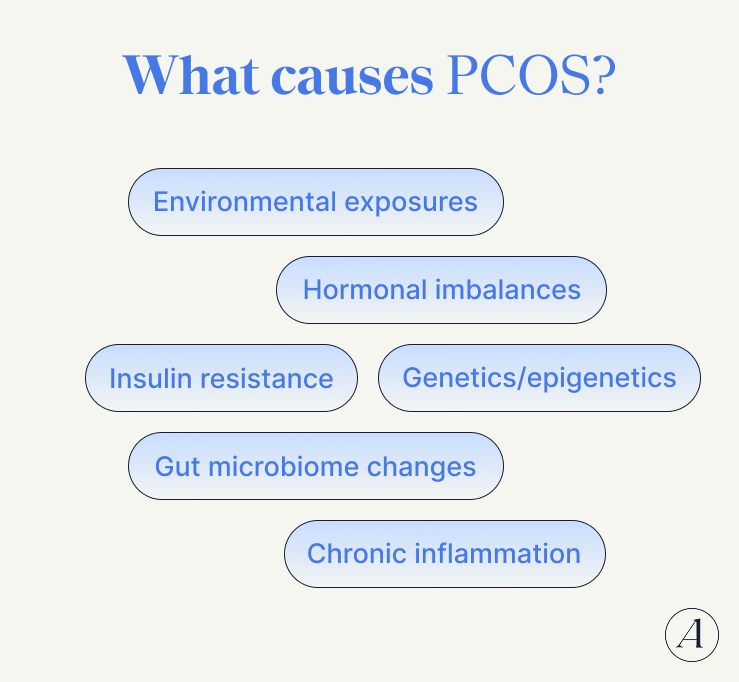 What causes PCOS?

Environmental exposures

Hormonal imbalances

Insulin resistance

Genetics/epigenetics

Gut microbiome changes

Chronic inflammation

A